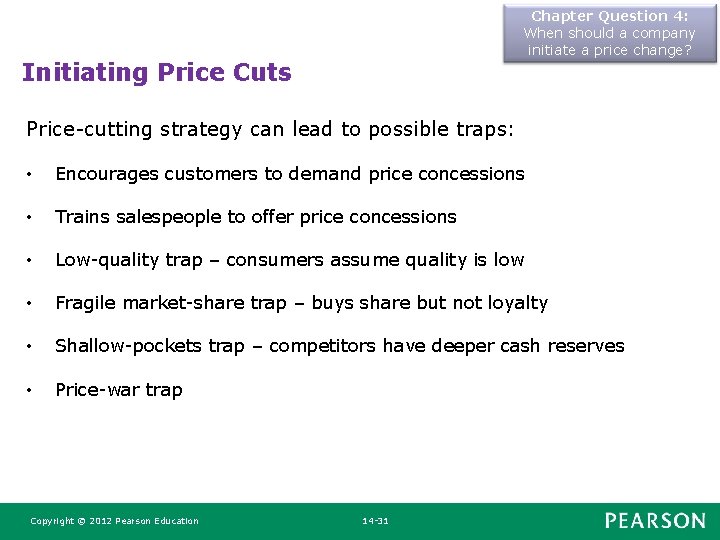 Chapter Question 4:
When should a company initiate a price change?

Initiating Price Cuts

Price-cutting strategy can lead to possible traps:

• Encourages customers to demand price concessions

• Trains salespeople to offer price concessions

• Low-quality trap – consumers assume quality is low

• Fragile market-share trap – buys share but not loyalty

• Shallow-pockets trap – competitors have deeper cash reserves

• Price-war trap

Copyright © 2012 Pearson Education 14-31 PEARSON